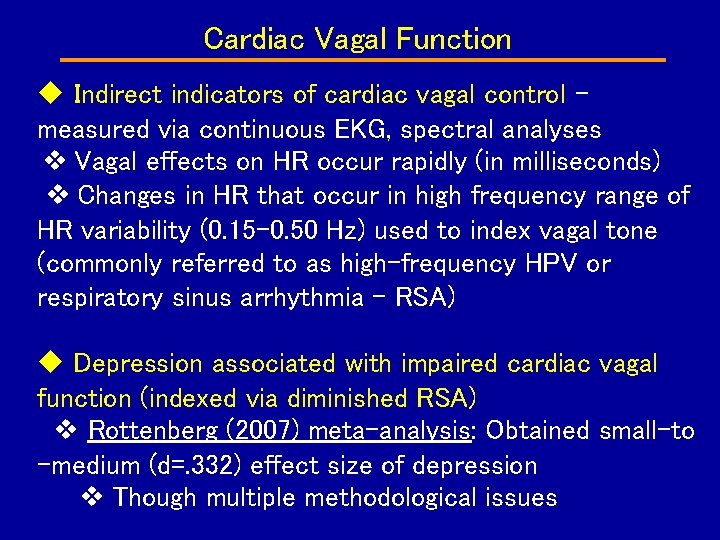 Cardiac Vagal Function

◆ Indirect indicators of cardiac vagal control – measured via continuous EKG, spectral analyses

❖ Vagal effects on HR occur rapidly (in milliseconds)

❖ Changes in HR that occur in high frequency range of HR variability (0.15-0.50 Hz) used to index vagal tone (commonly referred to as high-frequency HPV or respiratory sinus arrhythmia – RSA)

◆ Depression associated with impaired cardiac vagal function (indexed via diminished RSA)

❖ Rottenberg (2007) meta-analysis: Obtained small-to -medium (d=.332) effect size of depression

❖ Though multiple methodological issues